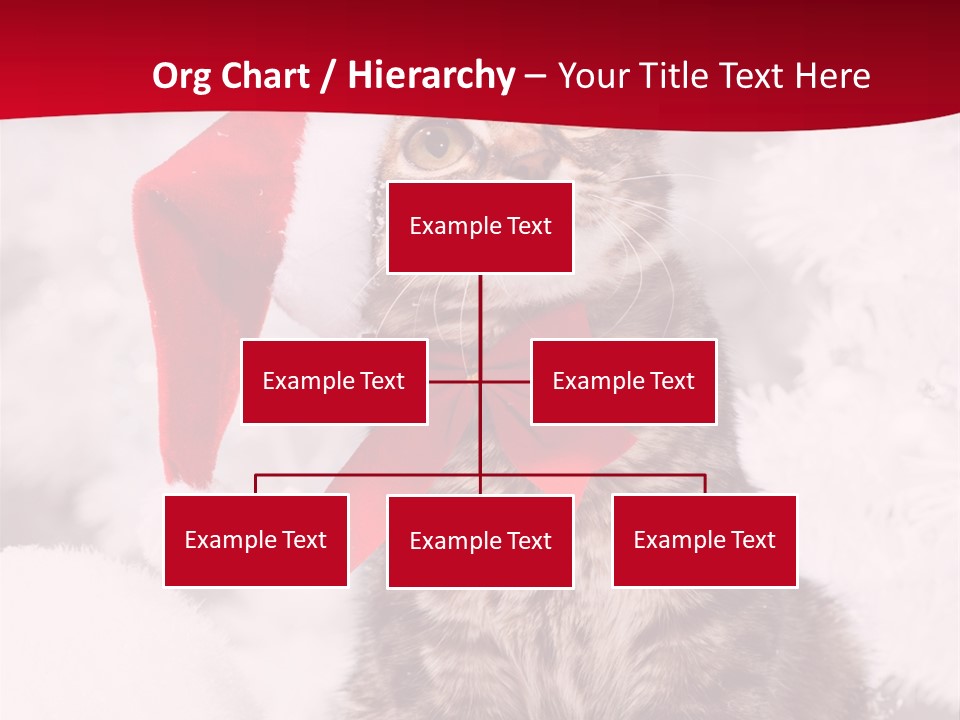 Org Chart / Hierarchy – Your Title Text Here

Example Text

Example Text

Example Text

Example Text

Example Text

Example Text